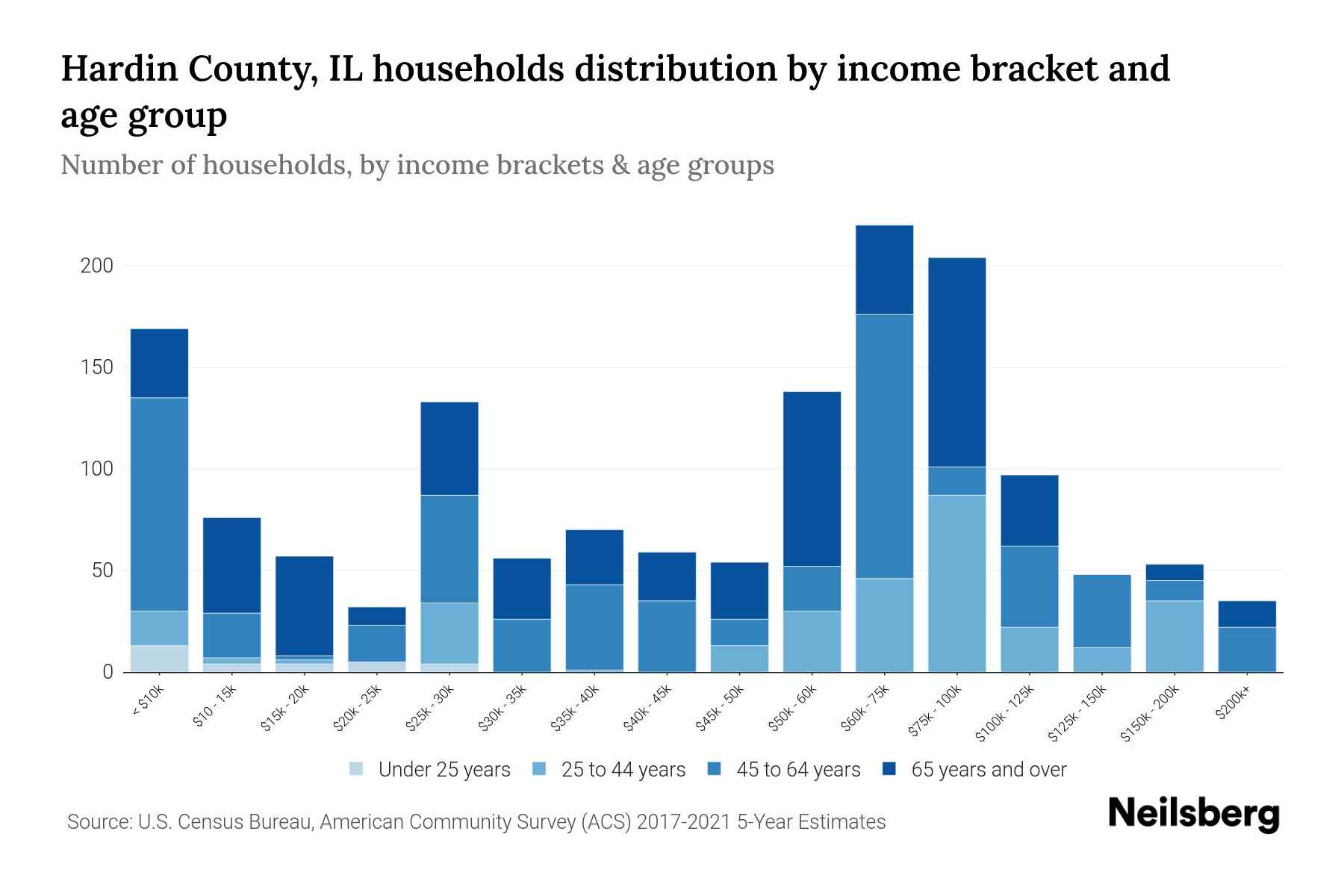 Hardin County, IL households distribution by income bracket and age group

Number of households, by income brackets & age groups

200
150
100
50
0

< $10k
$10 - 15k
$15k - 20k
$20k - 25k
$25k - 30k
$30k - 35k
$35k - 40k
$40k - 45k
$45k - 50k
$50k - 60k
$60k - 75k
$75k - 100k
$100k - 125k
$125k - 150k
$150k - 200k
$200k+

Under 25 years
25 to 44 years
45 to 64 years
65 years and over

Source: U.S. Census Bureau, American Community Survey (ACS) 2017-2021 5-Year Estimates

Neilsberg